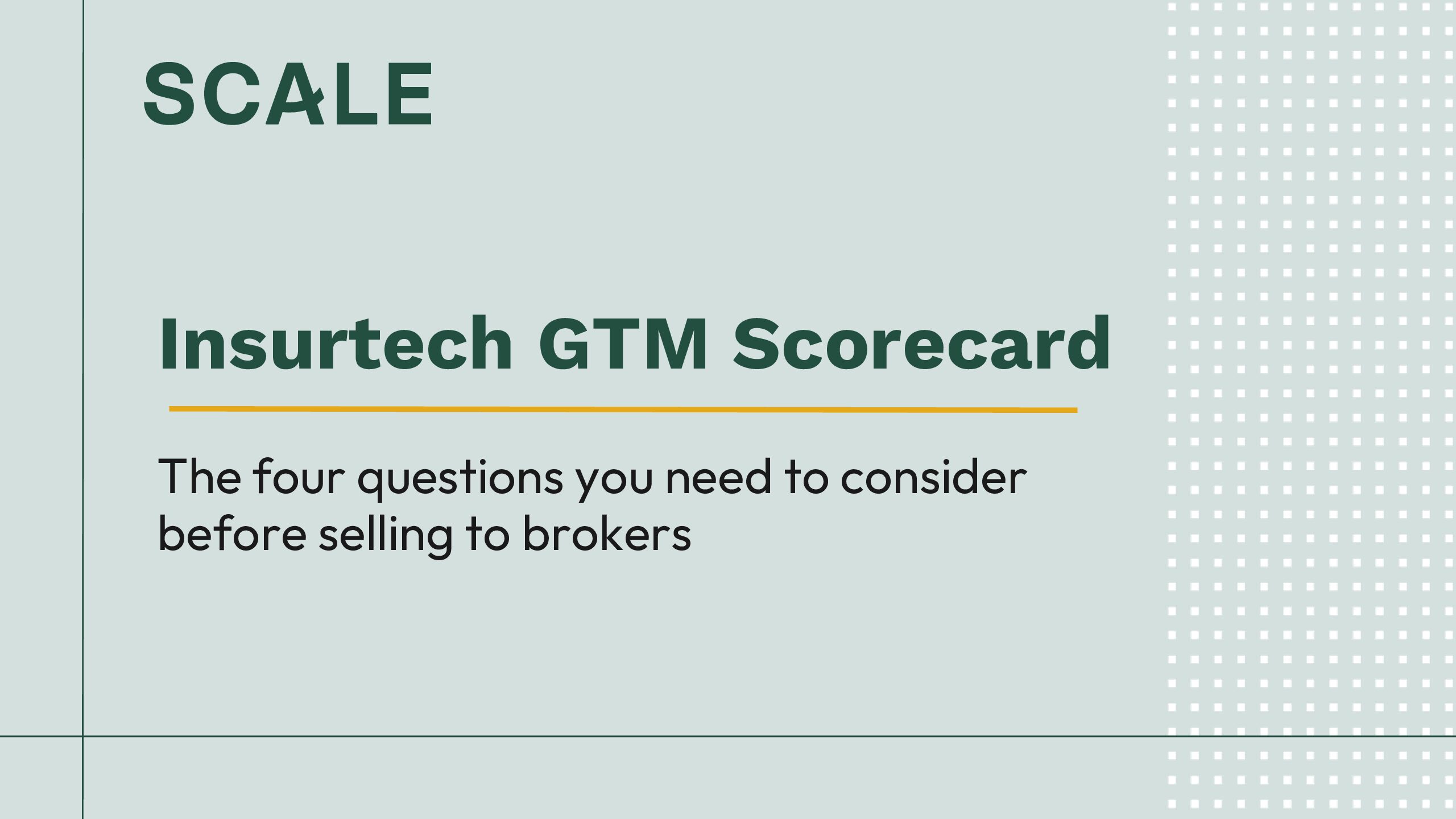 SCALE

Insurtech GTM Scorecard

The four questions you need to consider before selling to brokers